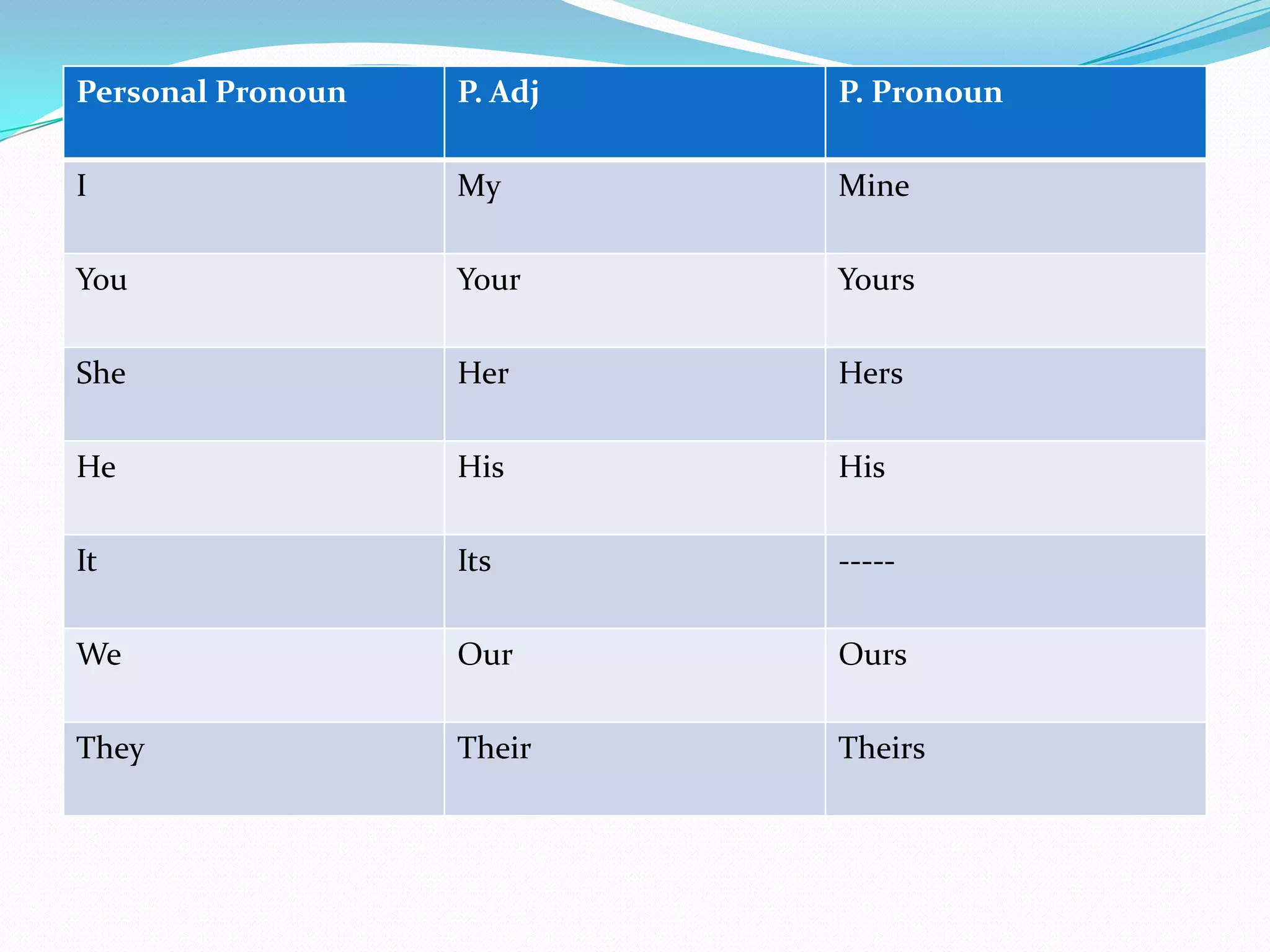 | Personal Pronoun | P. Adj | P. Pronoun |
|---|---|---|
| I | My | Mine |
| You | Your | Yours |
| She | Her | Hers |
| He | His | His |
| It | Its | ----- |
| We | Our | Ours |
| They | Their | Theirs |